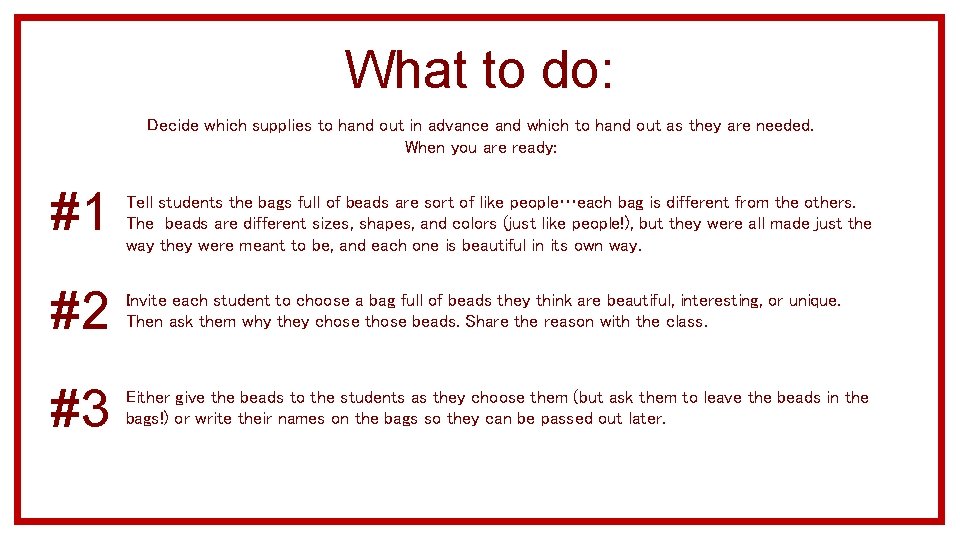 What to do:

Decide which supplies to hand out in advance and which to hand out as they are needed. When you are ready:

#1

Tell students the bags full of beads are sort of like people…each bag is different from the others. The beads are different sizes, shapes, and colors (just like people!), but they were all made just the way they were meant to be, and each one is beautiful in its own way.

#2

Invite each student to choose a bag full of beads they think are beautiful, interesting, or unique. Then ask them why they chose those beads. Share the reason with the class.

#3

Either give the beads to the students as they choose them (but ask them to leave the beads in the bags!) or write their names on the bags so they can be passed out later.